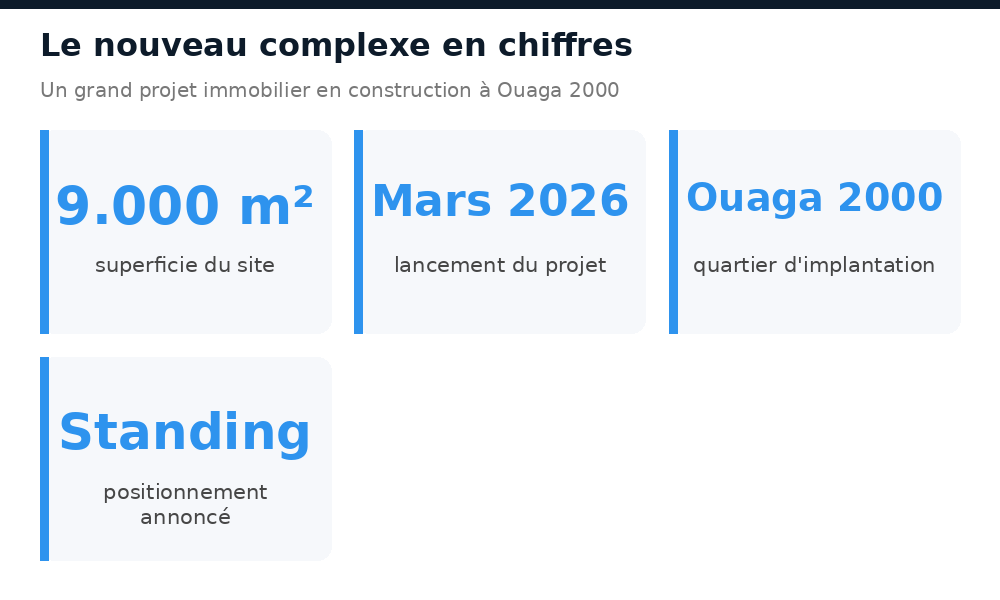 Le nouveau complexe en chiffres

Un grand projet immobilier en construction à Ouaga 2000

9.000 m²
superficie du site

Mars 2026
lancement du projet

Ouaga 2000
quartier d'implantation

Standing
positionnement annoncé